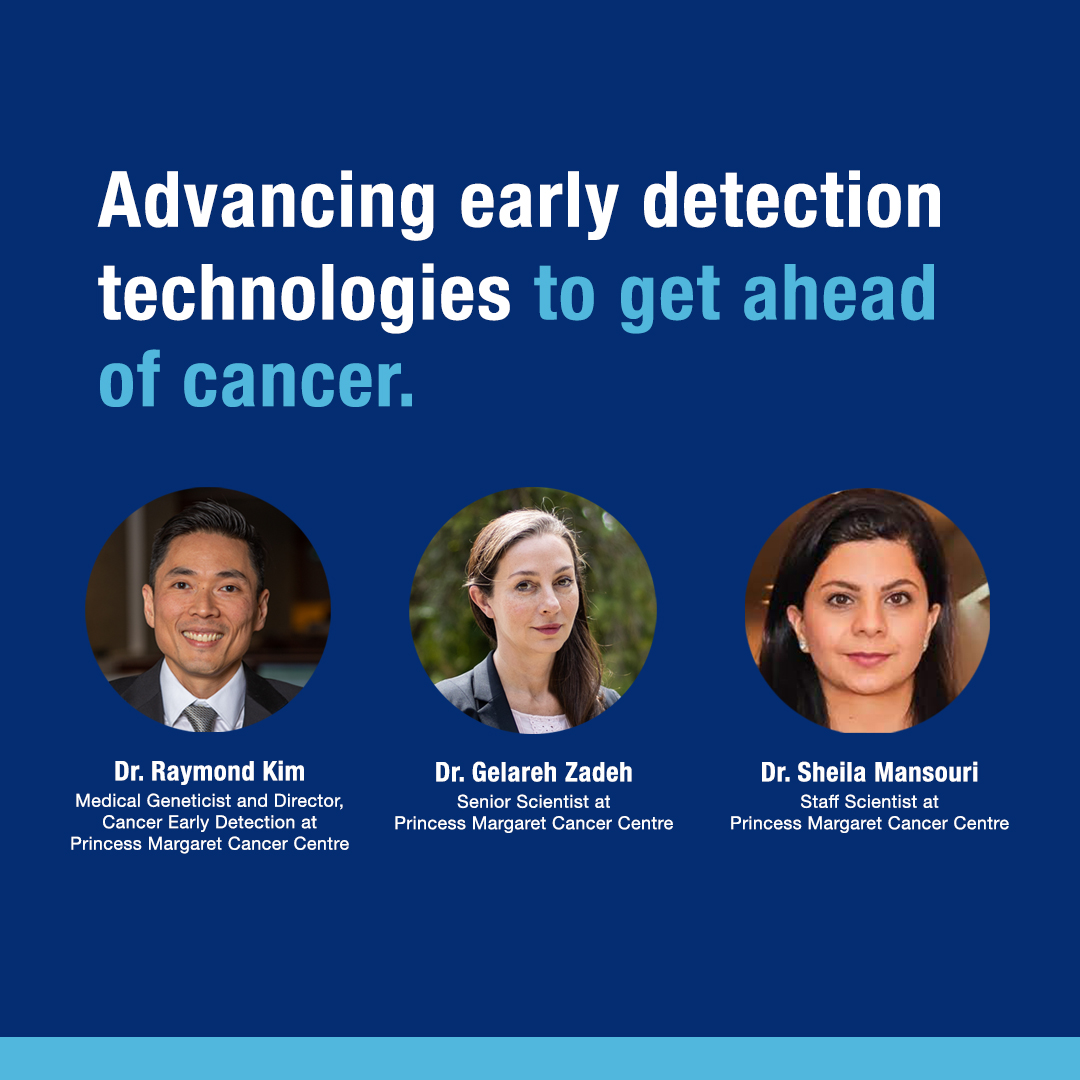 Advancing early detection technologies to get ahead of cancer.

Dr. Raymond Kim
Medical Geneticist and Director, Cancer Early Detection at Princess Margaret Cancer Centre

Dr. Gelareh Zadeh
Senior Scientist at Princess Margaret Cancer Centre

Dr. Sheila Mansouri
Staff Scientist at Princess Margaret Cancer Centre